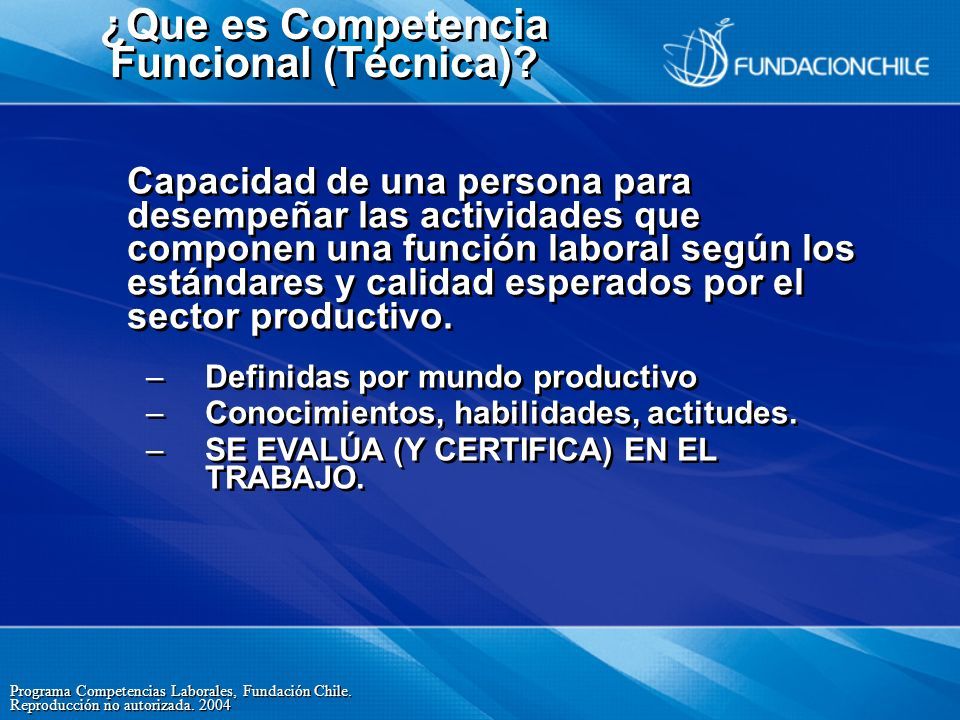 ¿Que es Competencia Funcional (Técnica)?

FUNDACIONCHILE

Capacidad de una persona para desempeñar las actividades que componen una función laboral según los estándares y calidad esperados por el sector productivo.

– Definidas por mundo productivo
– Conocimientos, habilidades, actitudes.
– SE EVALÚA (Y CERTIFICA) EN EL TRABAJO.

Programa Competencias Laborales, Fundación Chile.
Reproducción no autorizada. 2004